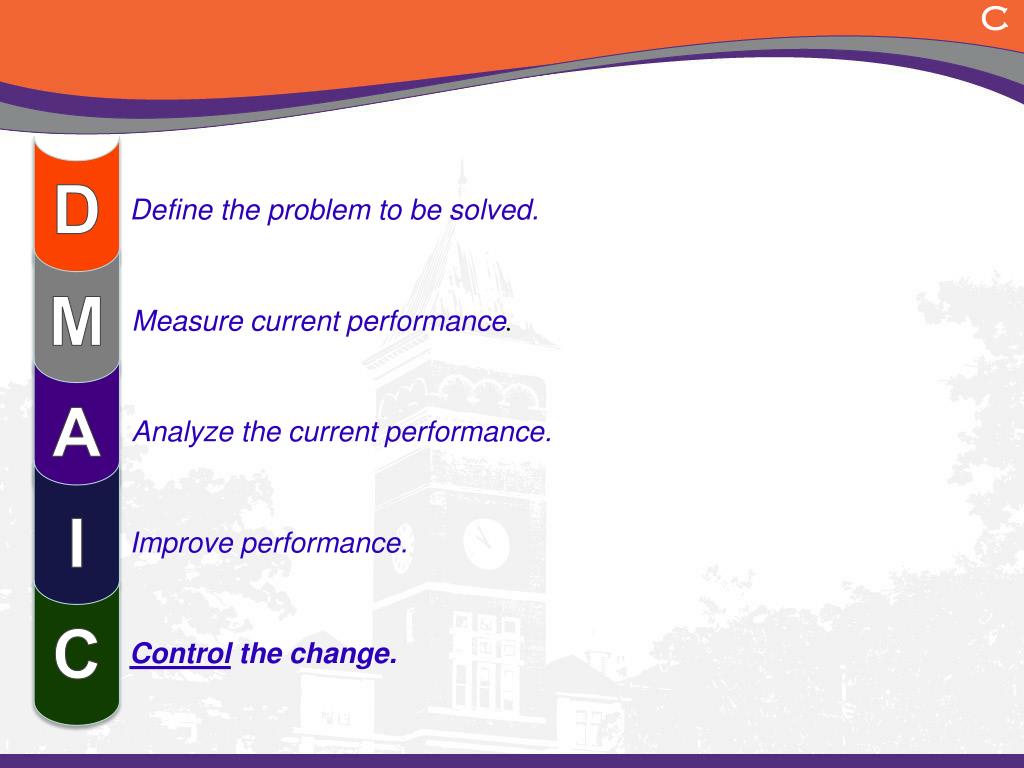 C

D
Define the problem to be solved.

M
Measure current performance.

A
Analyze the current performance.

I
Improve performance.

C
Control the change.